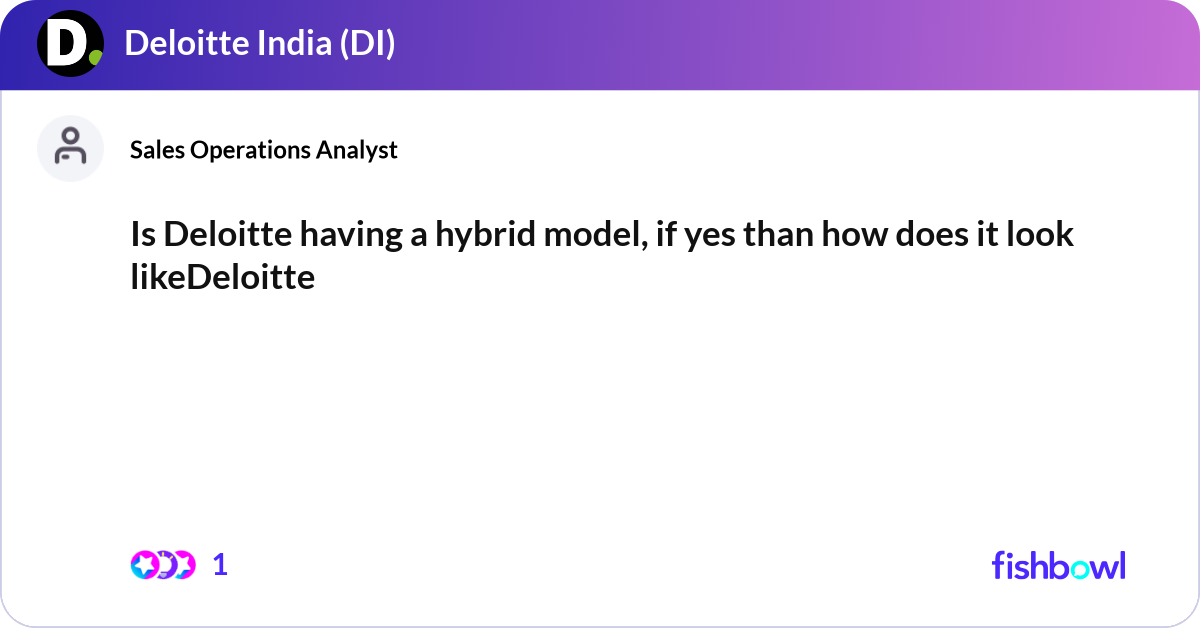 D.

Deloitte India (DI)

Sales Operations Analyst

Is Deloitte having a hybrid model, if yes than how does it look likeDeloitte

1

fishbowl